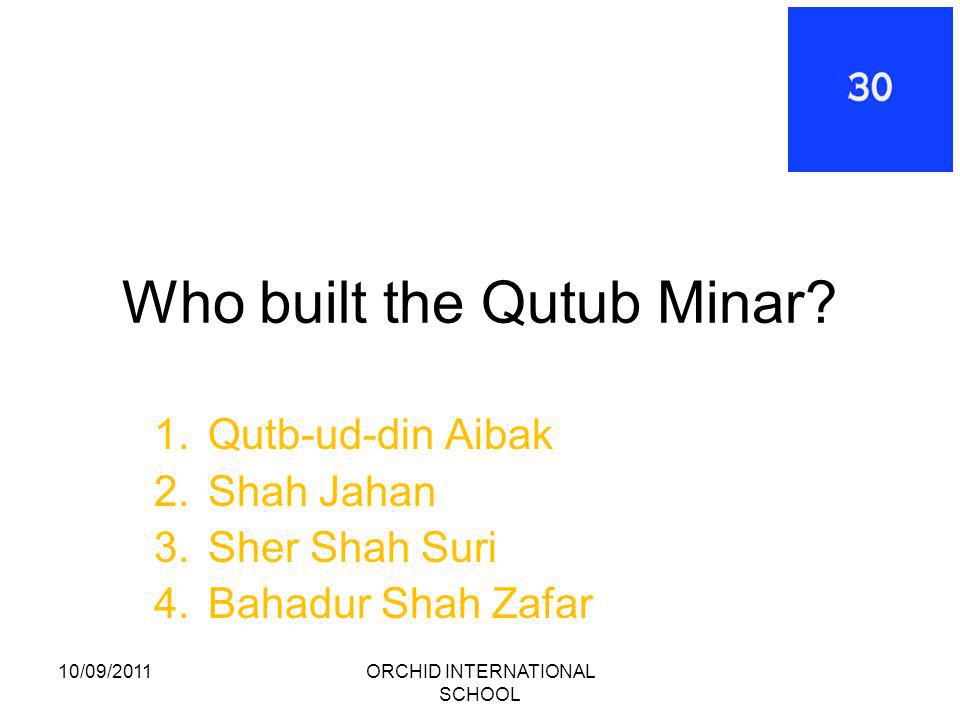 30

Who built the Qutub Minar?

1. Qutb-ud-din Aibak
2. Shah Jahan
3. Sher Shah Suri
4. Bahadur Shah Zafar

10/09/2011

ORCHID INTERNATIONAL SCHOOL